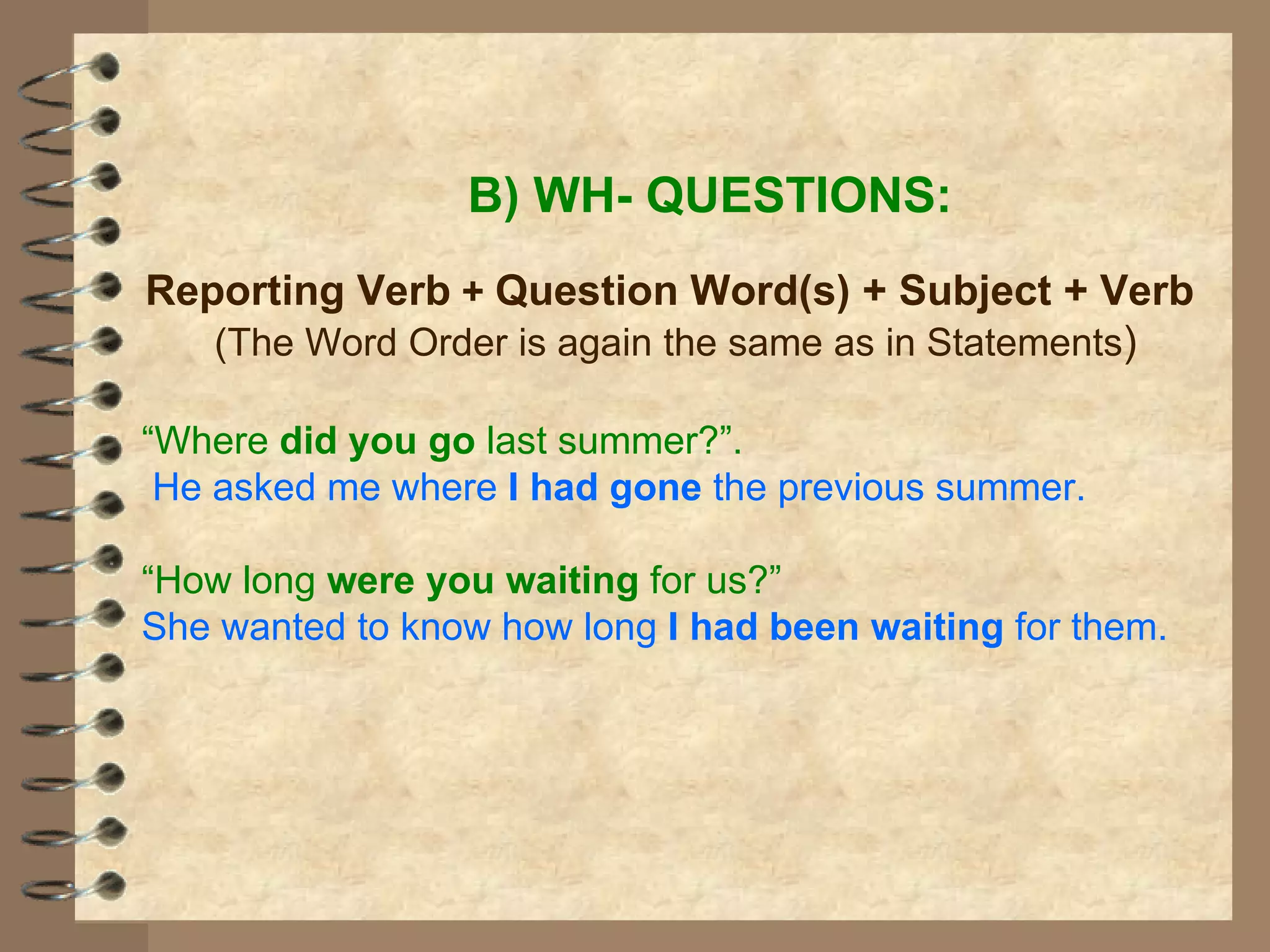 B) WH- QUESTIONS:

Reporting Verb + Question Word(s) + Subject + Verb
(The Word Order is again the same as in Statements)

“Where did you go last summer?”.
He asked me where I had gone the previous summer.

“How long were you waiting for us?”
She wanted to know how long I had been waiting for them.